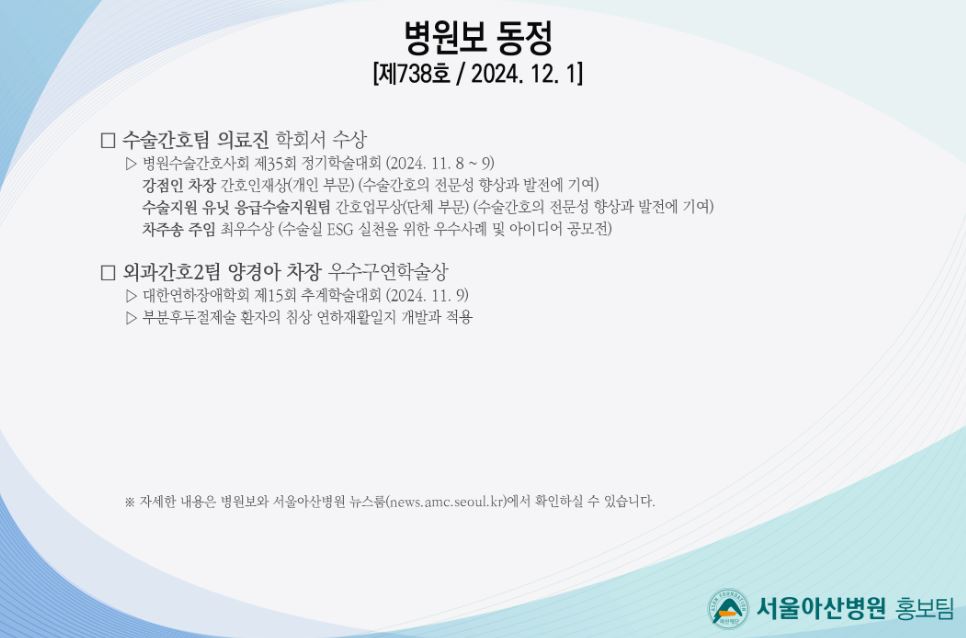 병원보 동정
[제738호 / 2024. 12. 1]

□ 수술간호팀 의료진 학회서 수상
▷ 병원수술간호사회 제35회 정기학술대회 (2024. 11. 8 ~ 9)
강점인 차장 간호인재상(개인 부문) (수술간호의 전문성 향상과 발전에 기여)
수술지원 유닛 응급수술지원팀 간호업무상(단체 부문) (수술간호의 전문성 향상과 발전에 기여)
차주송 주임 최우수상 (수술실 ESG 실천을 위한 우수사례 및 아이디어 공모전)

□ 외과간호2팀 양경아 차장 우수구연학술상
▷ 대한연하장애학회 제15회 추계학술대회 (2024. 11. 9)
▷ 부분후두절제술 환자의 침상 연하재활일지 개발과 적용

※ 자세한 내용은 병원보와 서울아산병원 뉴스룸(news.amc.seoul.kr)에서 확인하실 수 있습니다.

서울아산병원 홍보팀